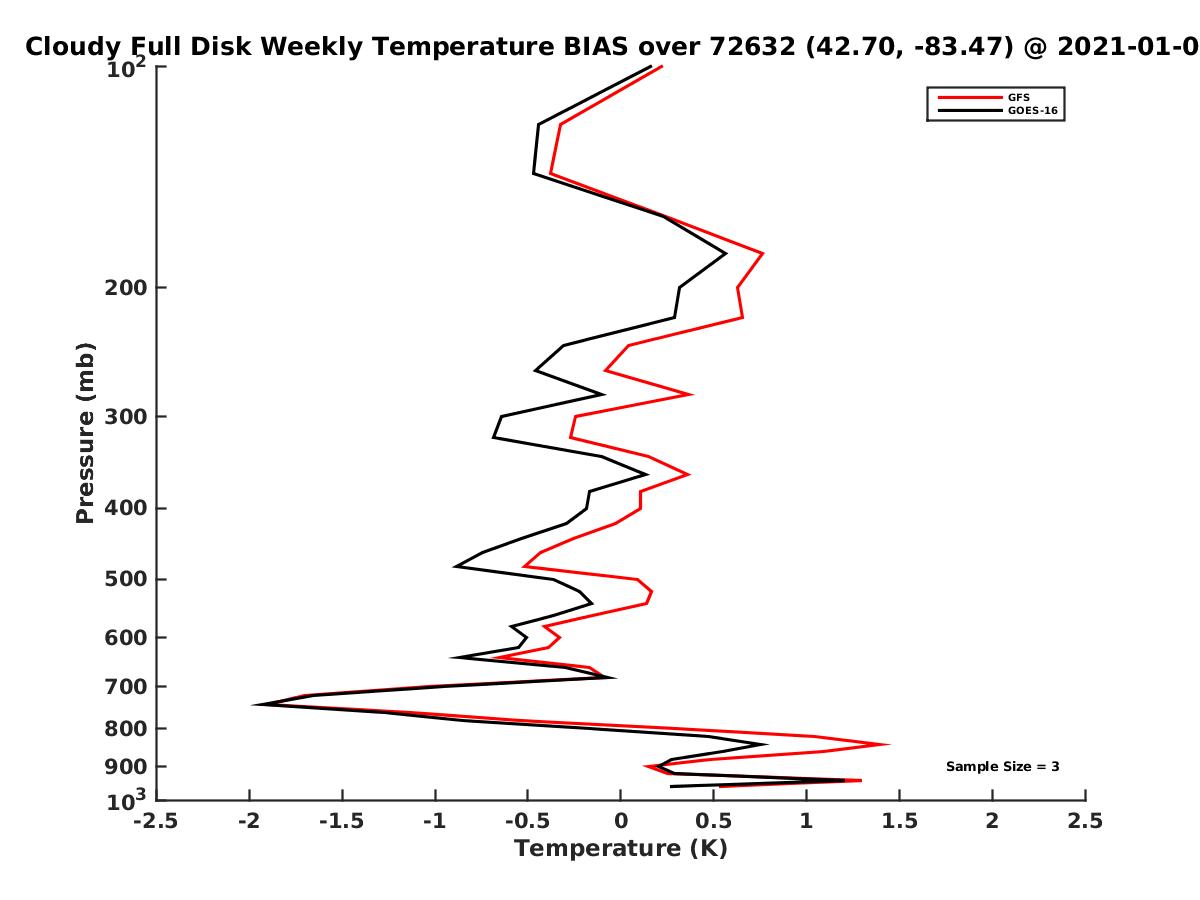 Cloudy Full Disk Weekly Temperature BIAS over 72632 (42.70, -83.47) @ 2021-01-0

GFS
GOES-16

$10^2$
200
300
400
500
600
700
800
900
$10^3$

Pressure (mb)

Sample Size = 3

-2.5 -2 -1.5 -1 -0.5 0 0.5 1 1.5 2 2.5

Temperature (K)